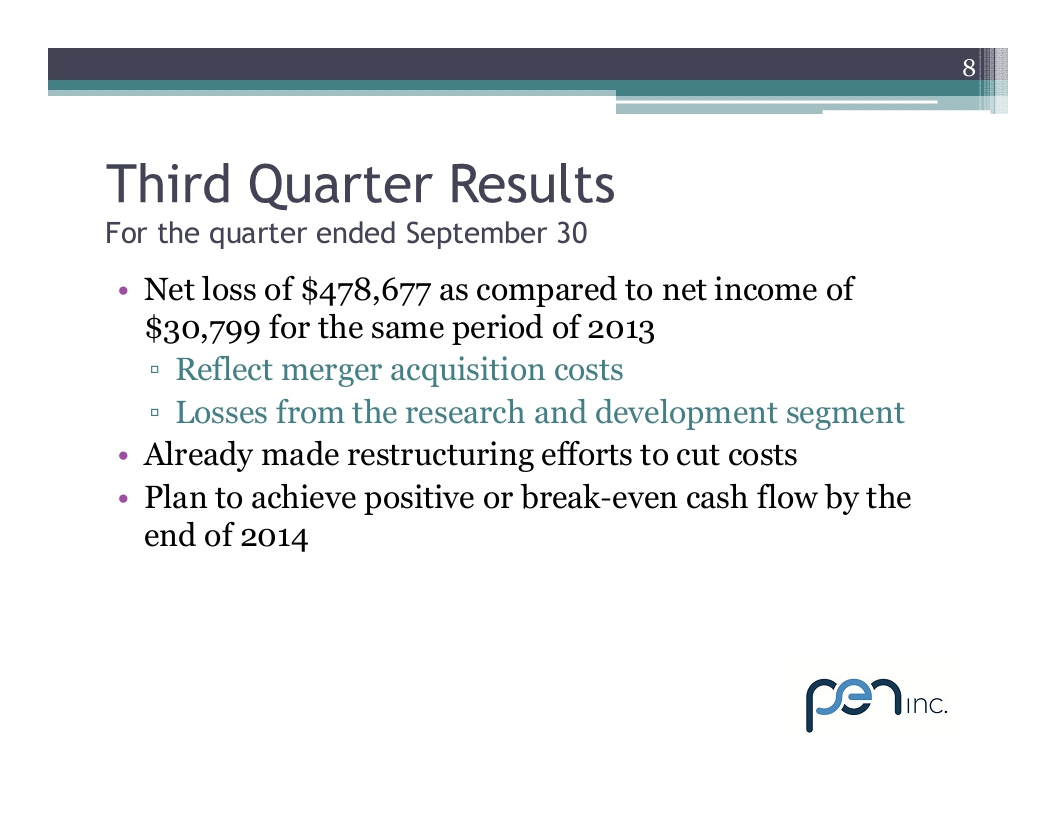 8

Third Quarter Results
For the quarter ended September 30

• Net loss of \$478,677 as compared to net income of \$30,799 for the same period of 2013
▫ Reflect merger acquisition costs
▫ Losses from the research and development segment
• Already made restructuring efforts to cut costs
• Plan to achieve positive or break-even cash flow by the end of 2014

pen INC.